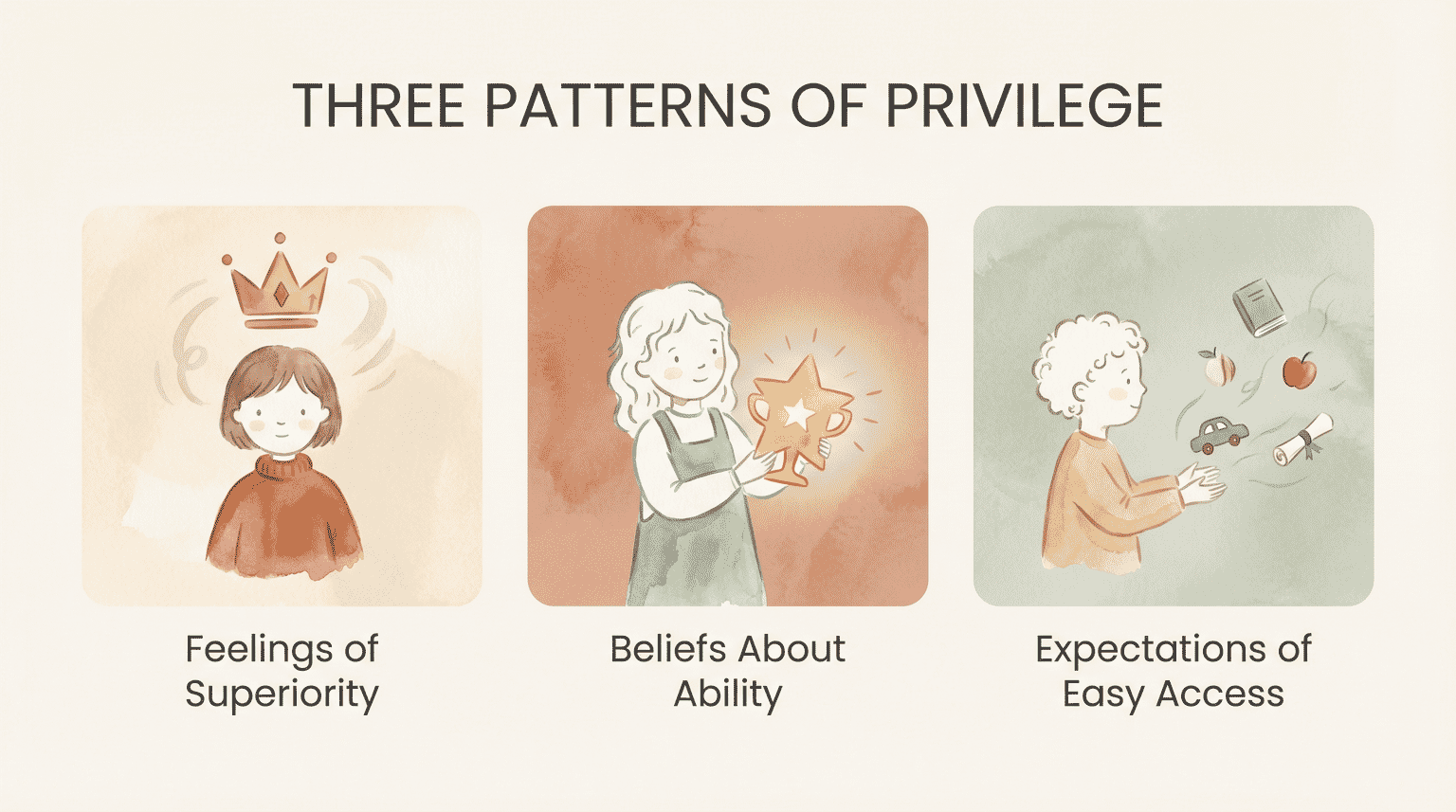 THREE PATTERNS OF PRIVILEGE

Feelings of Superiority

Beliefs About Ability

Expectations of Easy Access